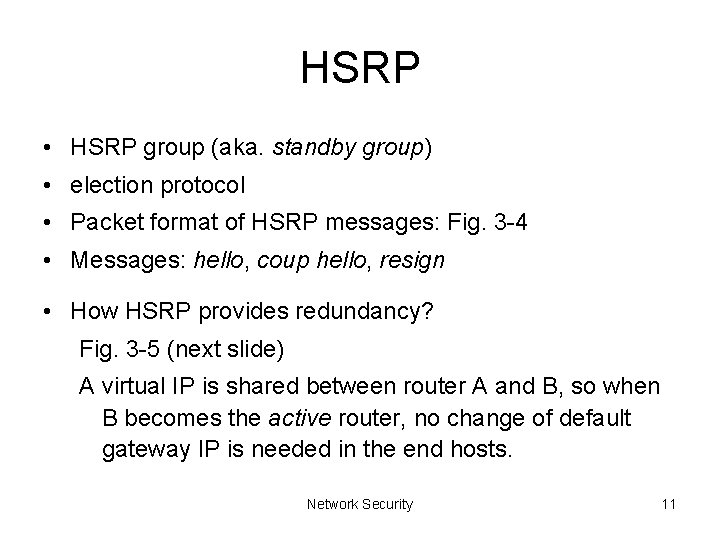 HSRP

• HSRP group (aka. standby group)
• election protocol
• Packet format of HSRP messages: Fig. 3-4
• Messages: hello, coup hello, resign

• How HSRP provides redundancy?

Fig. 3-5 (next slide)

A virtual IP is shared between router A and B, so when B becomes the active router, no change of default gateway IP is needed in the end hosts.

Network Security

11